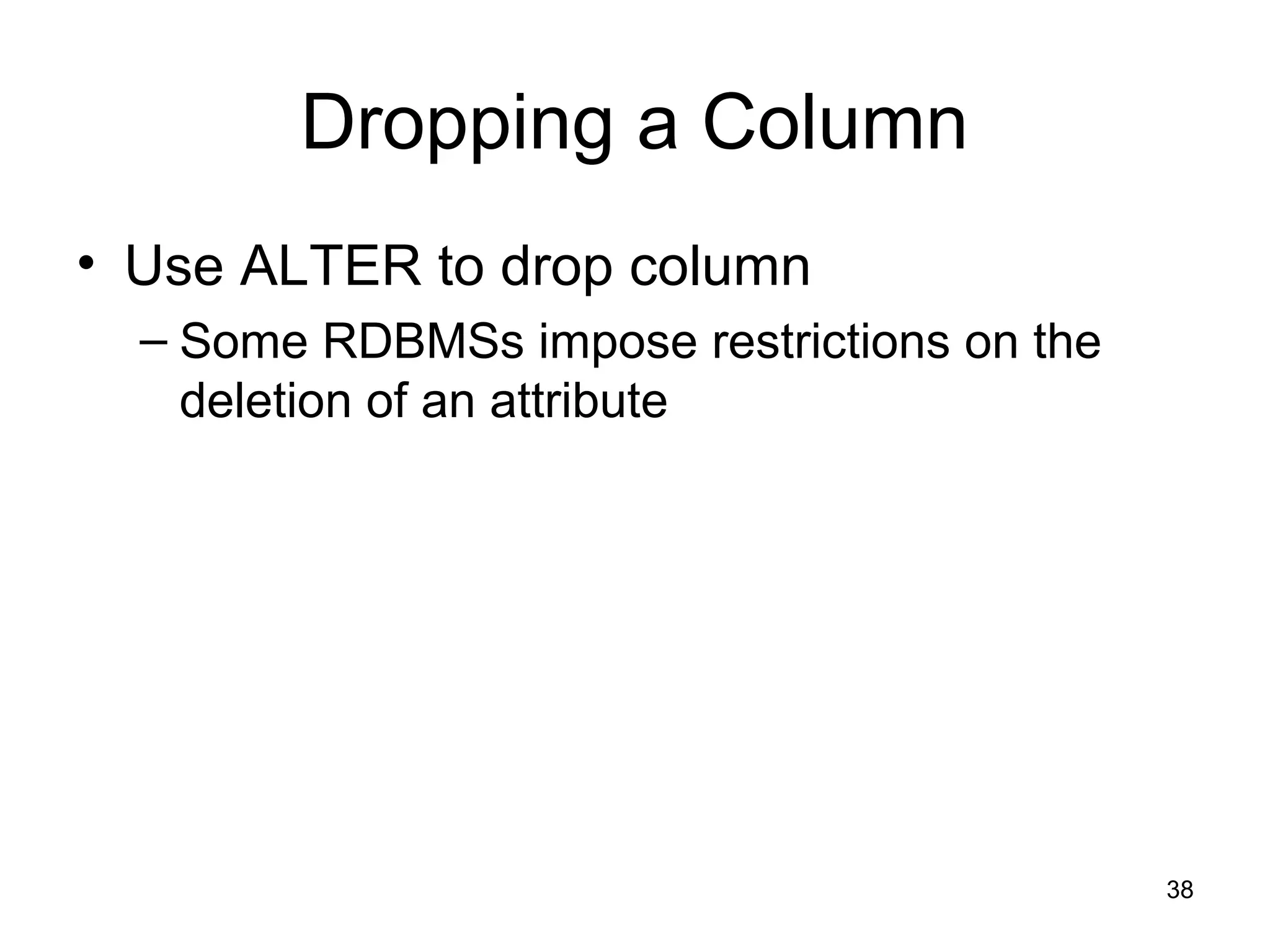 Dropping a Column

• Use ALTER to drop column
– Some RDBMSs impose restrictions on the deletion of an attribute

38